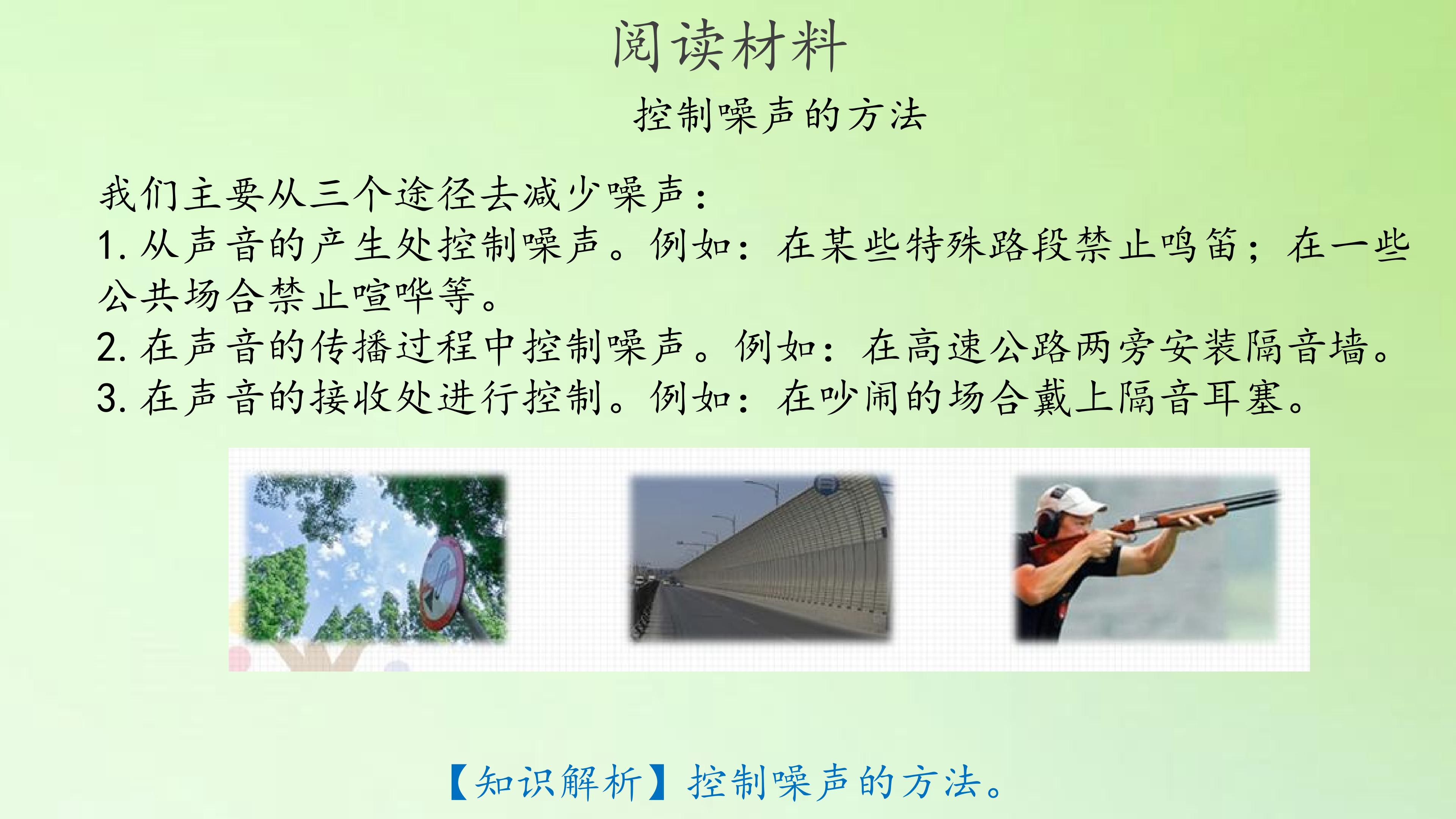 阅读材料

控制噪声的方法

我们主要从三个途径去减少噪声：

1.从声音的产生处控制噪声。例如：在某些特殊路段禁止鸣笛；在一些公共场合禁止喧哗等。

2.在声音的传播过程中控制噪声。例如：在高速公路两旁安装隔音墙。

3.在声音的接收处进行控制。例如：在吵闹的场合戴上隔音耳塞。

【知识解析】控制噪声的方法。